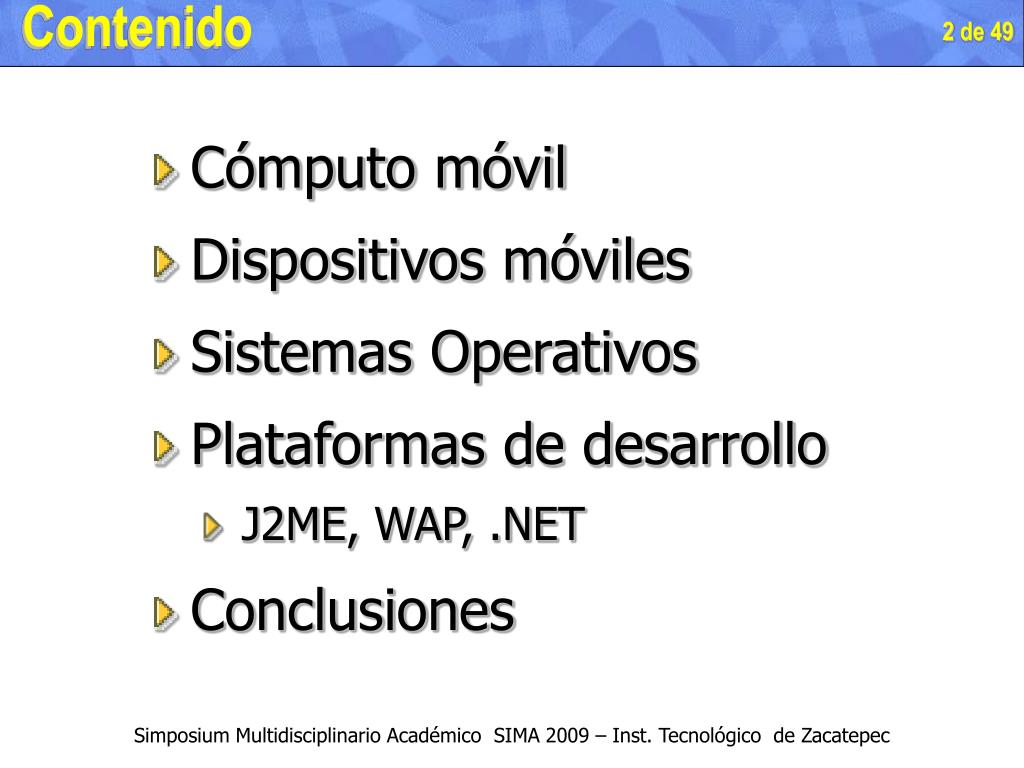 Contenido

2 de 49

Cómputo móvil

Dispositivos móviles

Sistemas Operativos

Plataformas de desarrollo

J2ME, WAP, .NET

Conclusiones

Simposium Multidisciplinario Académico SIMA 2009 – Inst. Tecnológico de Zacatepec